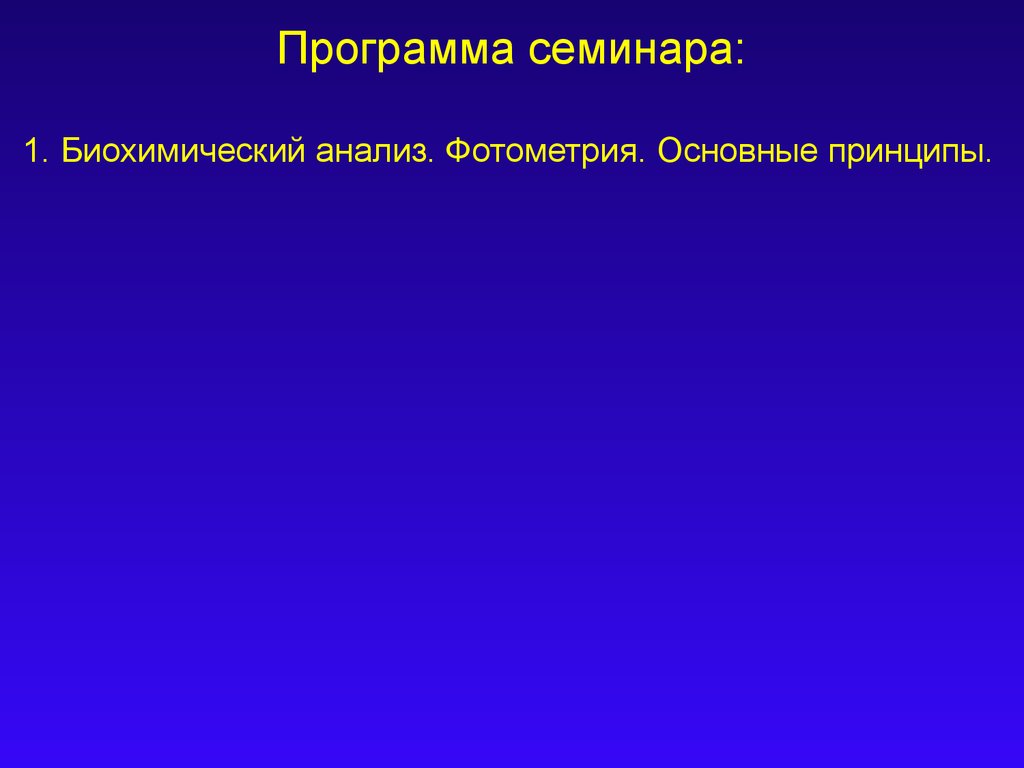 Программа семинара:

1. Биохимический анализ. Фотометрия. Основные принципы.